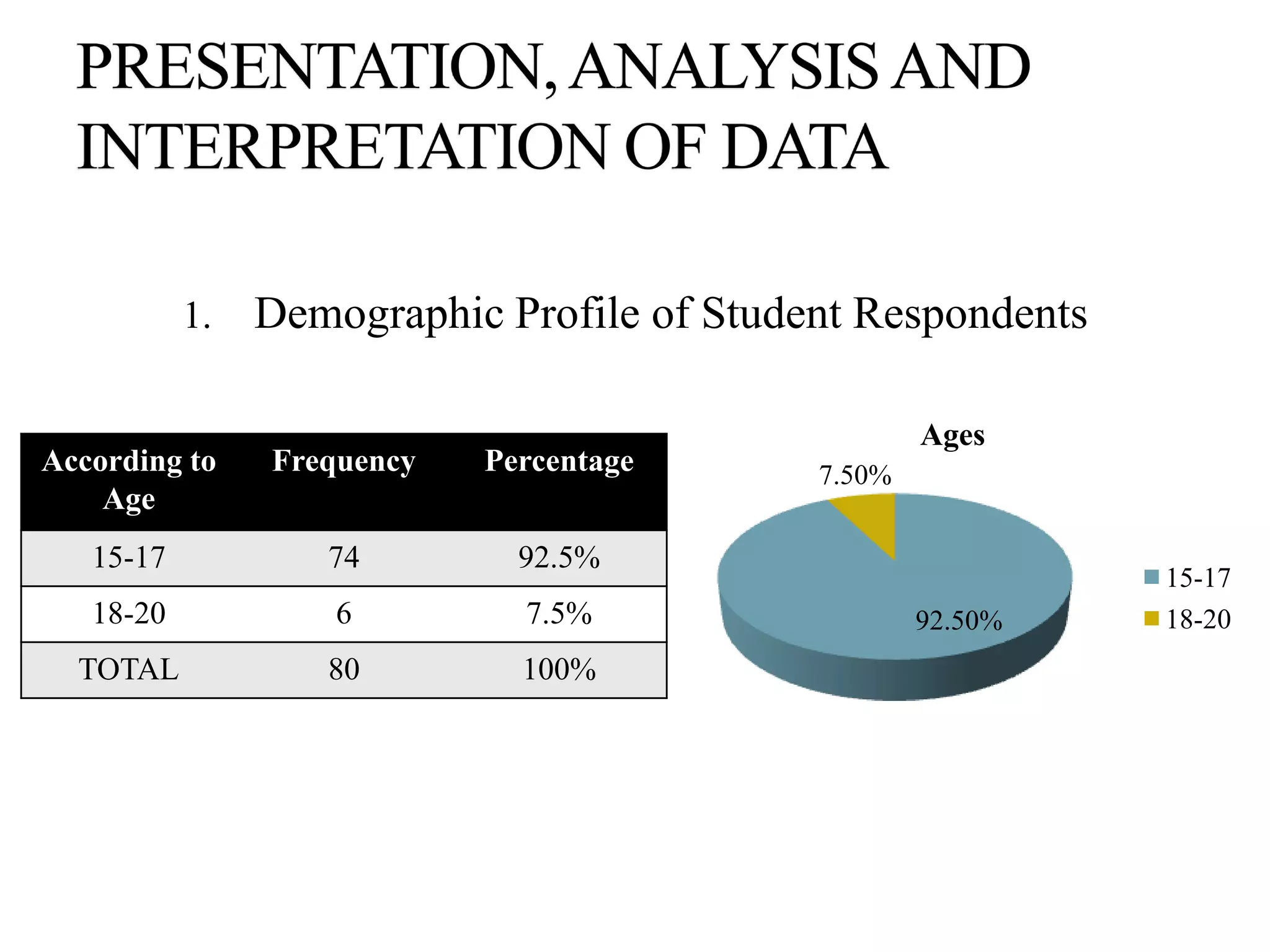 PRESENTATION, ANALYSIS AND INTERPRETATION OF DATA

1. Demographic Profile of Student Respondents

| According to Age | Frequency | Percentage |
|---|---|---|
| 15-17 | 74 | 92.5% |
| 18-20 | 6 | 7.5% |
| TOTAL | 80 | 100% |

Ages

7.50%

92.50%

15-17
18-20